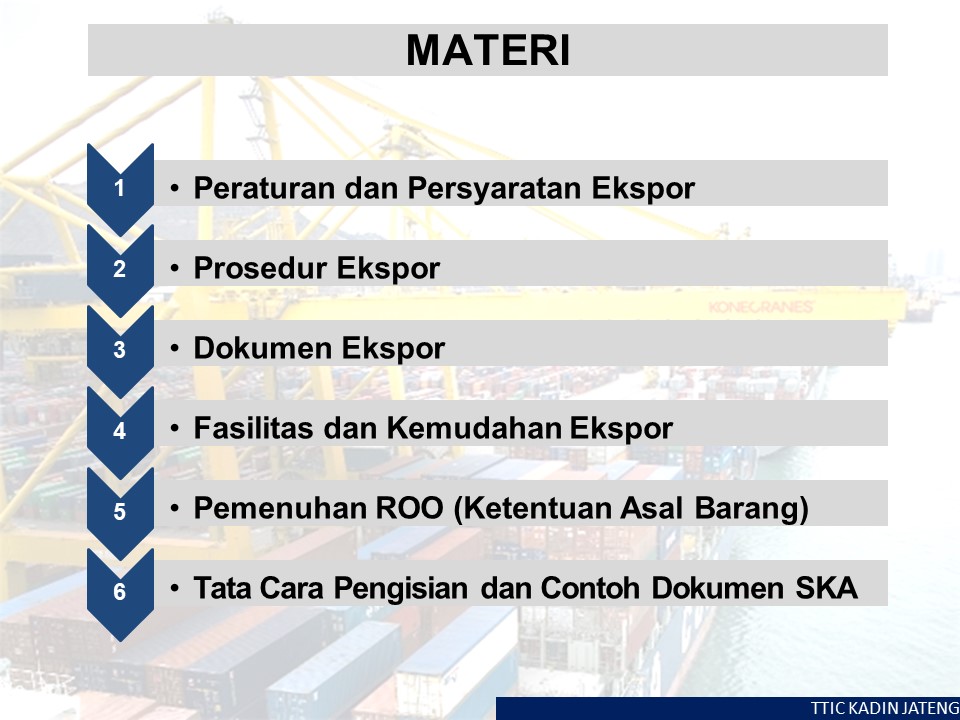 MATERI

1
• Peraturan dan Persyaratan Ekspor

2
• Prosedur Ekspor

3
• Dokumen Ekspor

4
• Fasilitas dan Kemudahan Ekspor

5
• Pemenuhan ROO (Ketentuan Asal Barang)

6
• Tata Cara Pengisian dan Contoh Dokumen SKA

KONECRANES

TTIC KADIN JATENG